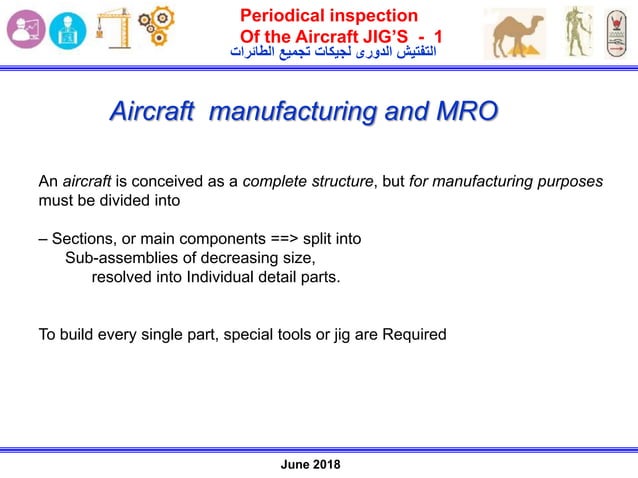 Periodical inspection
Of the Aircraft JIG'S - 1
التفتيش الدورى لجيكات تجميع الطائرات

Aircraft manufacturing and MRO

An aircraft is conceived as a complete structure, but for manufacturing purposes must be divided into

– Sections, or main components ==> split into
Sub-assemblies of decreasing size,
resolved into Individual detail parts.

To build every single part, special tools or jig are Required

June 2018